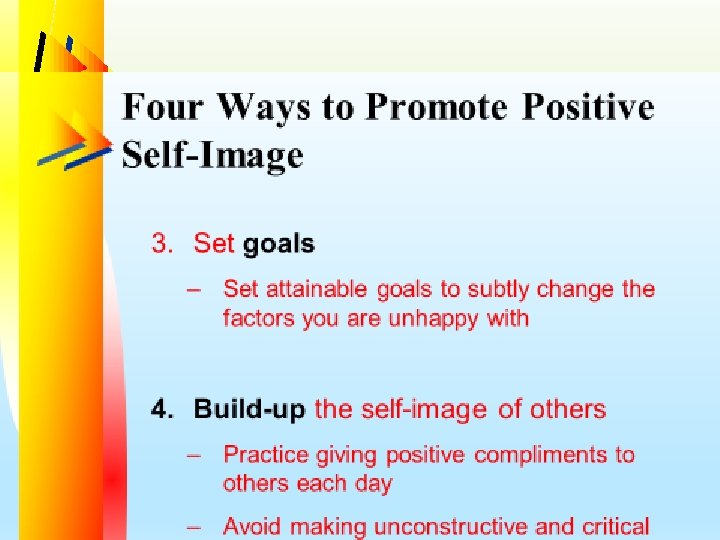 Four Ways to Promote Positive Self-Image

3. Set goals

– Set attainable goals to subtly change the factors you are unhappy with

4. Build-up the self-image of others

– Practice giving positive compliments to others each day

– Avoid making unconstructive and critical